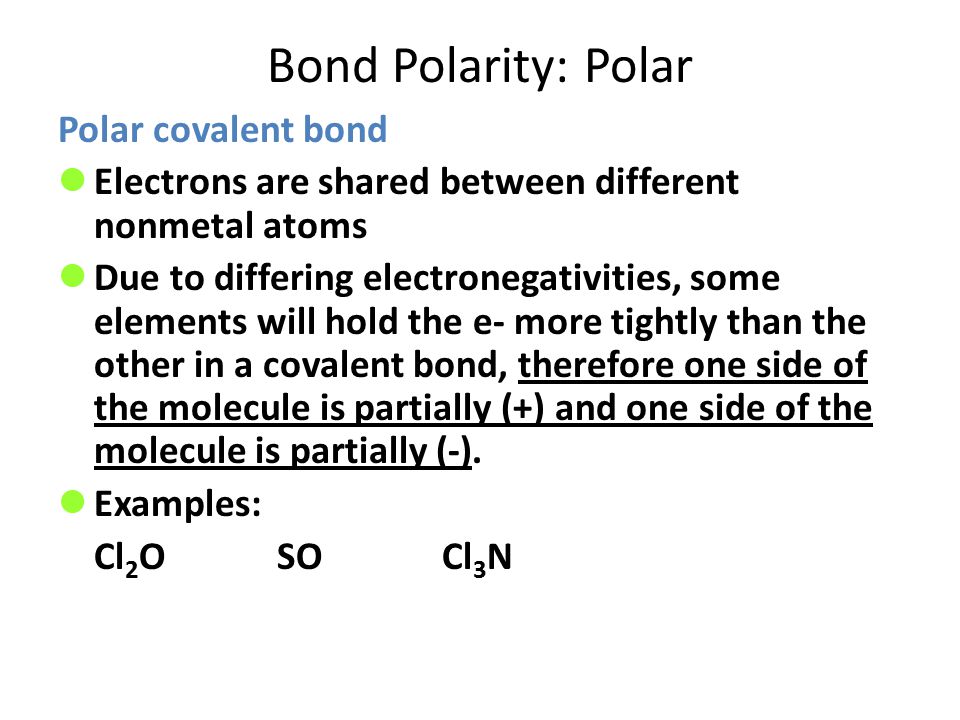 Bond Polarity: Polar

Polar covalent bond

Electrons are shared between different nonmetal atoms

Due to differing electronegativities, some elements will hold the e- more tightly than the other in a covalent bond, therefore one side of the molecule is partially (+) and one side of the molecule is partially (-).

Examples:

$Cl_2O$ SO $Cl_3N$